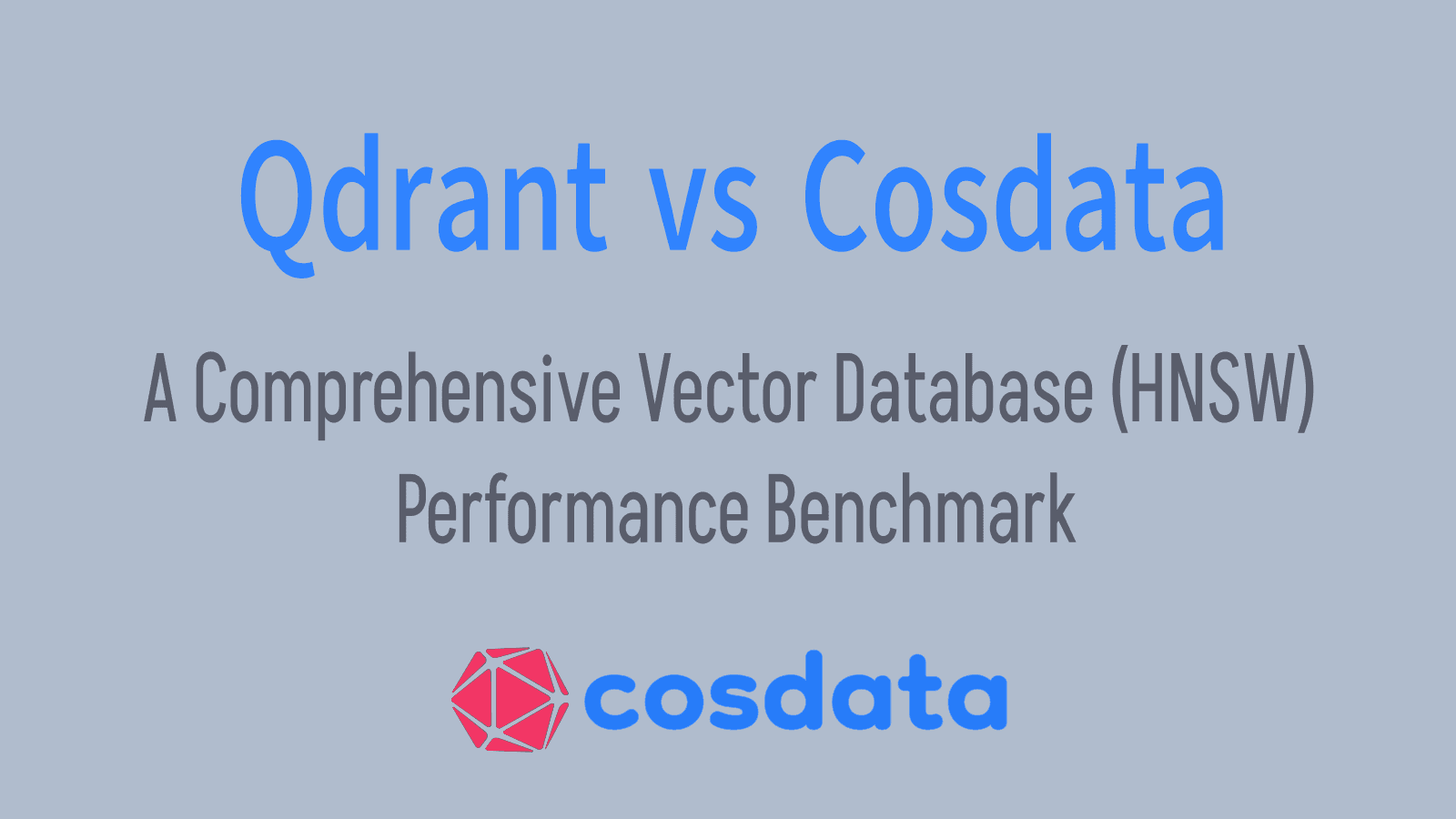 Qdrant vs Cosdata

A Comprehensive Vector Database (HNSW) Performance Benchmark

cosdata